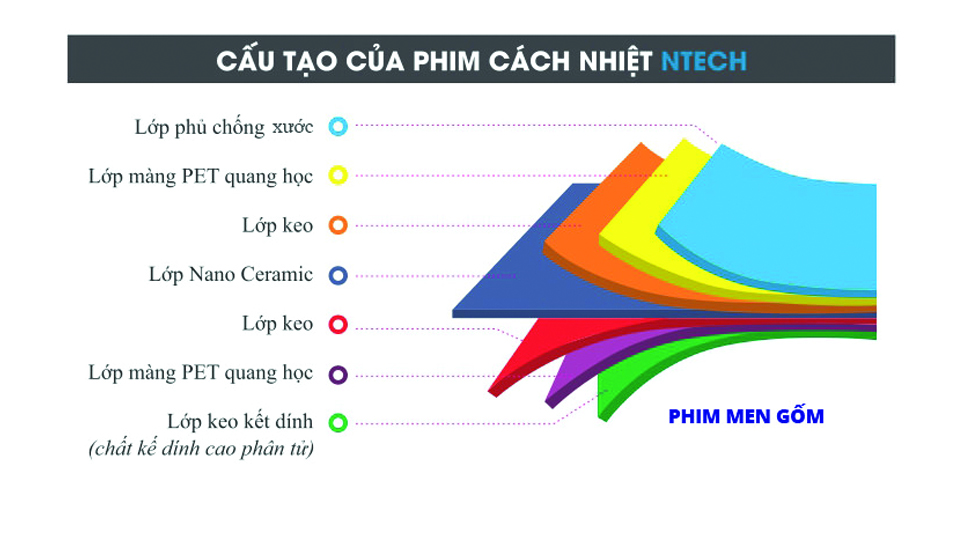 CẤU TẠO CỦA PHIM CÁCH NHIỆT NTECH

Lớp phủ chống xước

Lớp màng PET quang học

Lớp keo

Lớp Nano Ceramic

Lớp keo

Lớp màng PET quang học

Lớp keo kết dính
(chất kế dính cao phân tử)

PHIM MEN GỐM